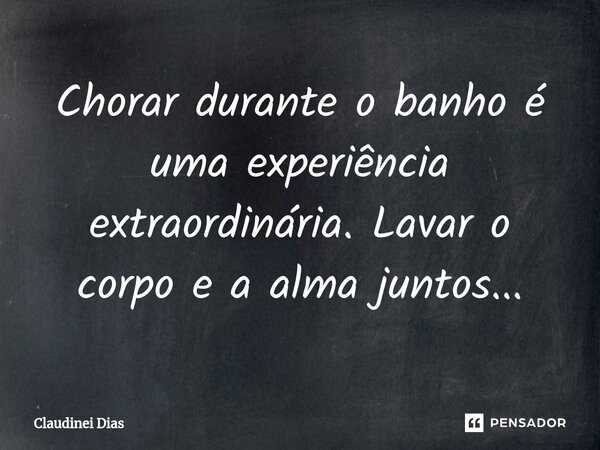 Chorar durante o banho é uma experiência extraordinária. Lavar o corpo e a alma juntos...

Claudinei Dias

PENSADOR